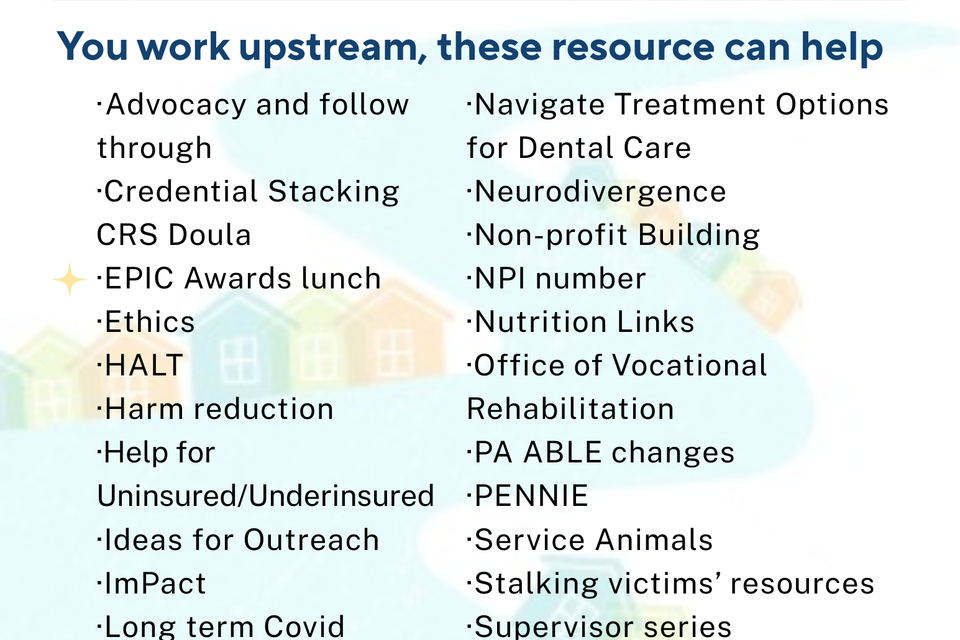 You work upstream, these resource can help

·Advocacy and follow through
·Credential Stacking CRS Doula
·EPIC Awards lunch
·Ethics
·HALT
·Harm reduction
·Help for Uninsured/Underinsured
·Ideas for Outreach
·ImPact
·Long term Covid

·Navigate Treatment Options for Dental Care
·Neurodivergence
·Non-profit Building
·NPI number
·Nutrition Links
·Office of Vocational Rehabilitation
·PA ABLE changes
·PENNIE
·Service Animals
·Stalking victims' resources
·Supervisor series